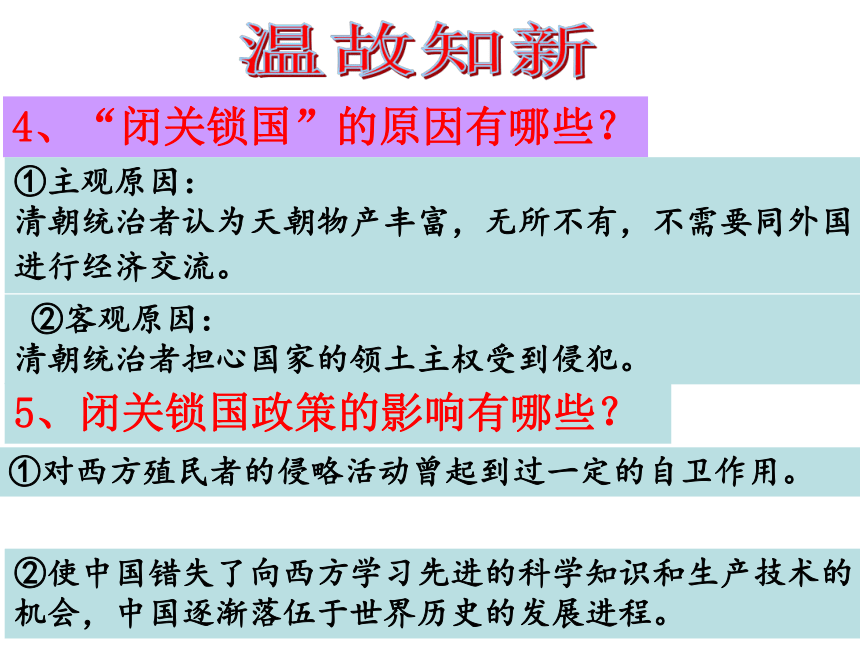 温故知新

4、“闭关锁国”的原因有哪些？

①主观原因：
清朝统治者认为天朝物产丰富，无所不有，不需要同外国进行经济交流。

②客观原因：
清朝统治者担心国家的领土主权受到侵犯。

5、闭关锁国政策的影响有哪些？

①对西方殖民者的侵略活动曾起到过一定的自卫作用。

②使中国错失了向西方学习先进的科学知识和生产技术的机会，中国逐渐落伍于世界历史的发展进程。